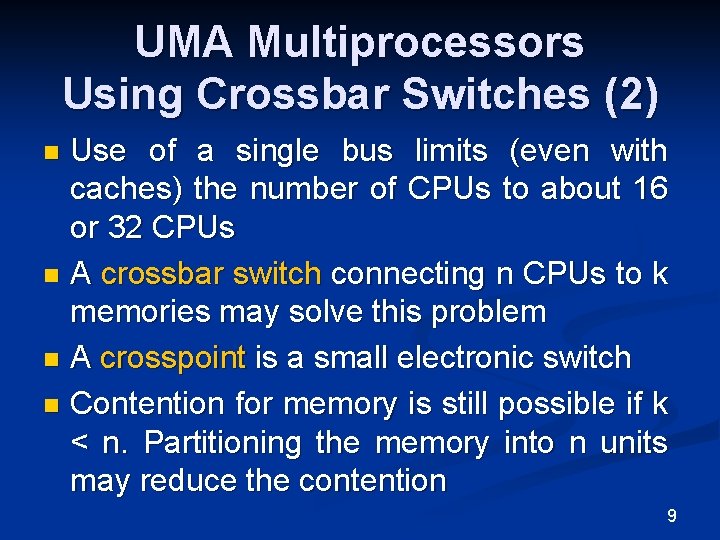 UMA Multiprocessors Using Crossbar Switches (2)

- Use of a single bus limits (even with caches) the number of CPUs to about 16 or 32 CPUs
- A crossbar switch connecting n CPUs to k memories may solve this problem
- A crosspoint is a small electronic switch
- Contention for memory is still possible if k < n. Partitioning the memory into n units may reduce the contention

9